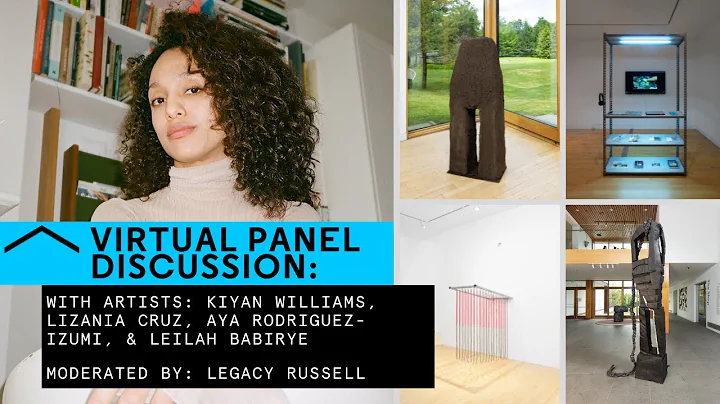 VIRTUAL PANEL DISCUSSION:

WITH ARTISTS: KIYAN WILLIAMS, LIZANIA CRUZ, AYA RODRIGUEZ-IZUMI, & LEILAH BABIRYE

MODERATED BY: LEGACY RUSSELL